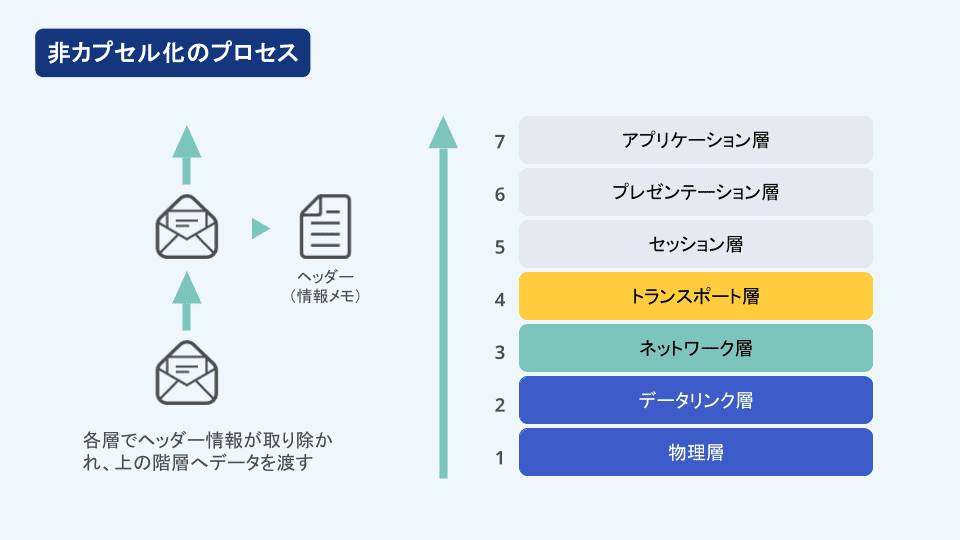 非カプセル化のプロセス

ヘッダー
（情報メモ）

各層でヘッダー情報が取り除かれ、上の階層へデータを渡す

7 アプリケーション層
6 プレゼンテーション層
5 セッション層
4 トランスポート層
3 ネットワーク層
2 データリンク層
1 物理層